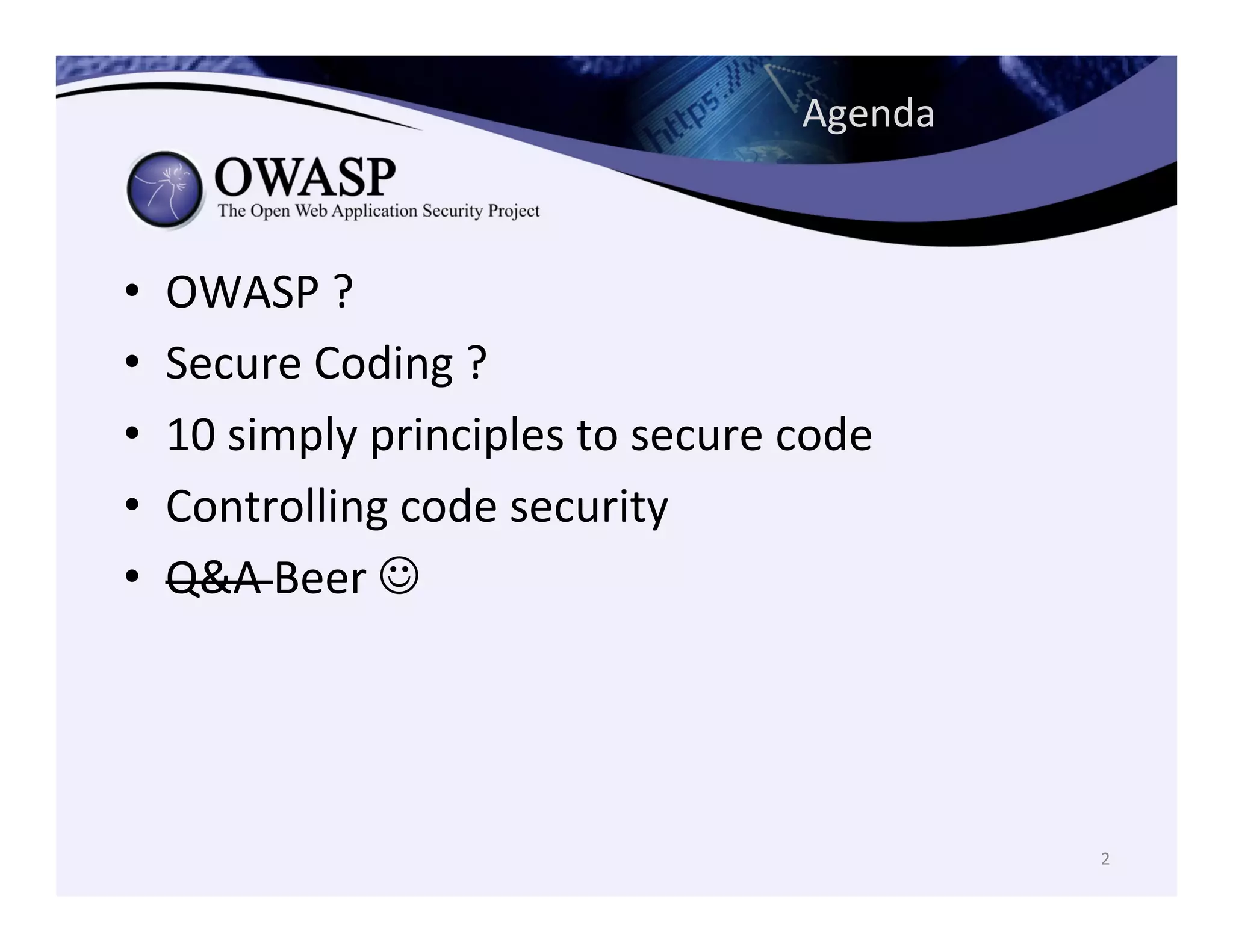 https://

Agenda

OWASP
The Open Web Application Security Project

• OWASP ?
• Secure Coding ?
• 10 simply principles to secure code
• Controlling code security
• ~~Q&A~~ Beer ☺

2